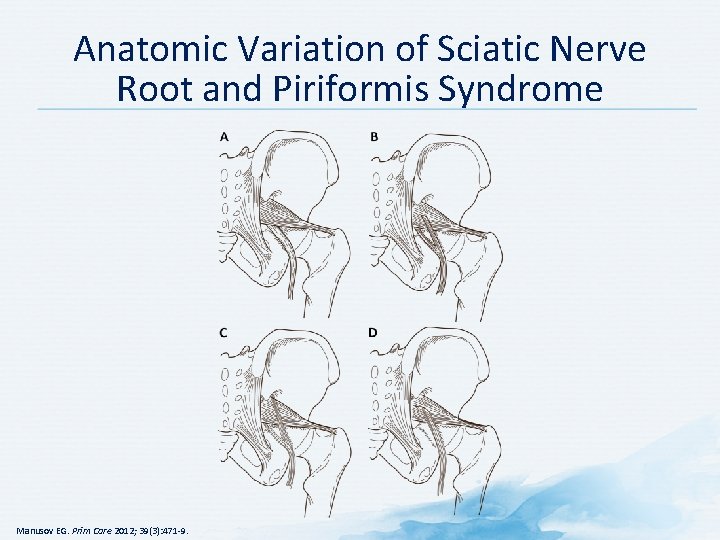 Anatomic Variation of Sciatic Nerve Root and Piriformis Syndrome

A

B

C

D

Manusov EG. Prim Care 2012; 39(3):471-9.